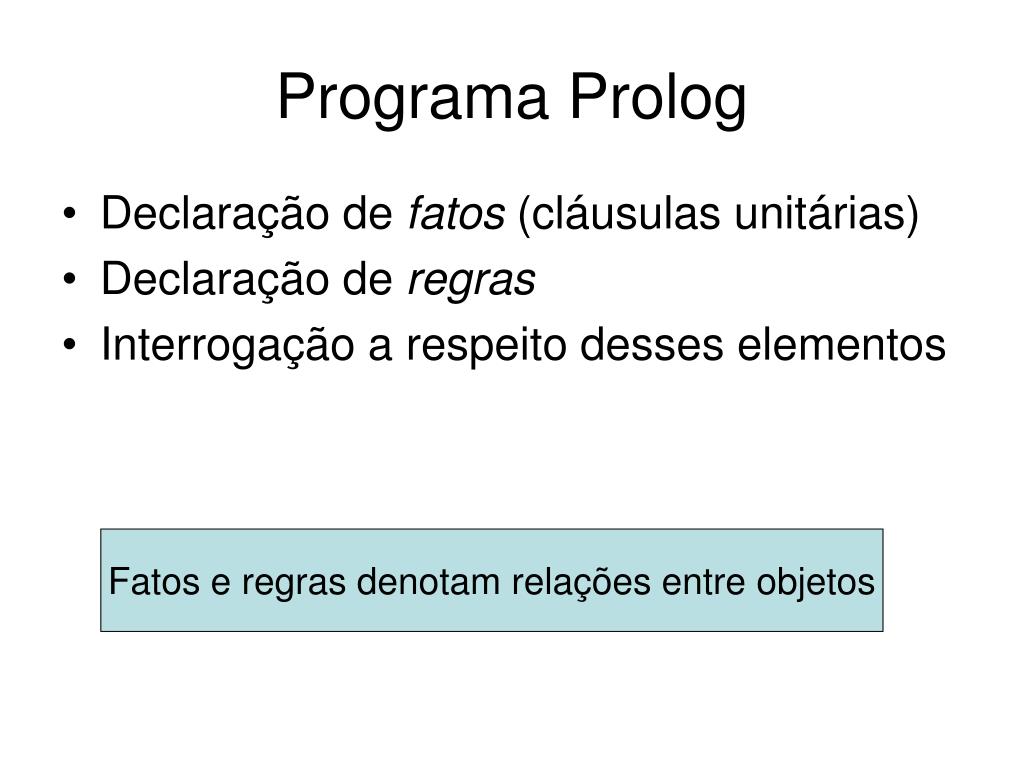 Programa Prolog

• Declaração de fatos (cláusulas unitárias)
• Declaração de regras
• Interrogação a respeito desses elementos

Fatos e regras denotam relações entre objetos